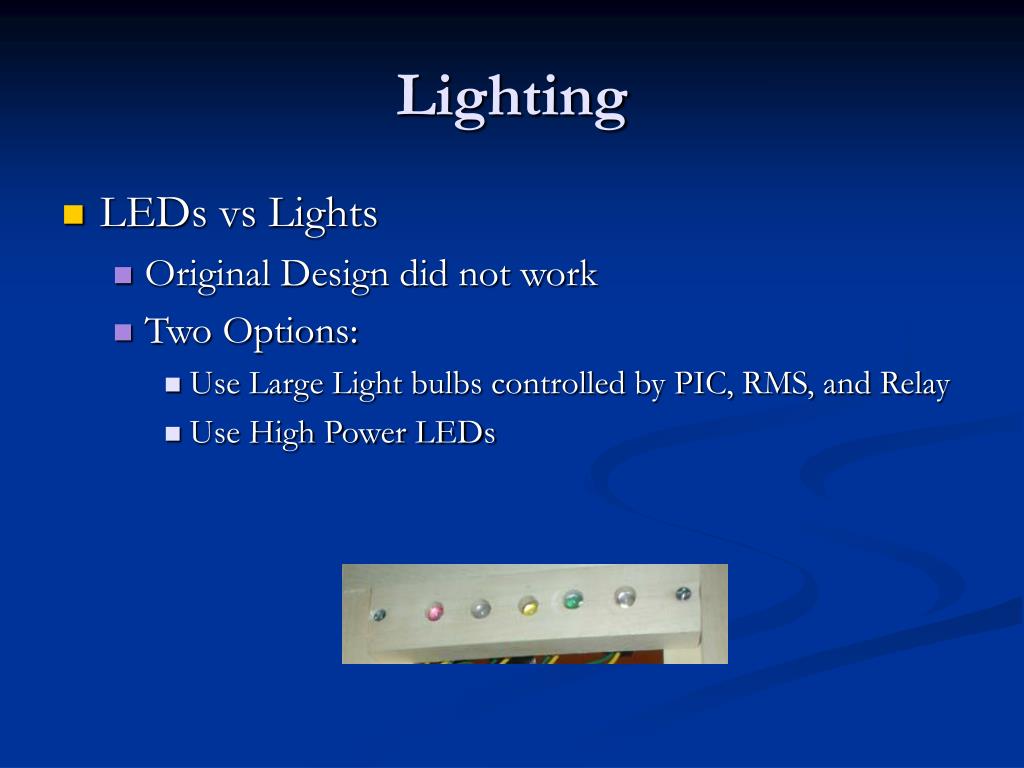 Lighting

LEDs vs Lights

Original Design did not work

Two Options:

Use Large Light bulbs controlled by PIC, RMS, and Relay

Use High Power LEDs